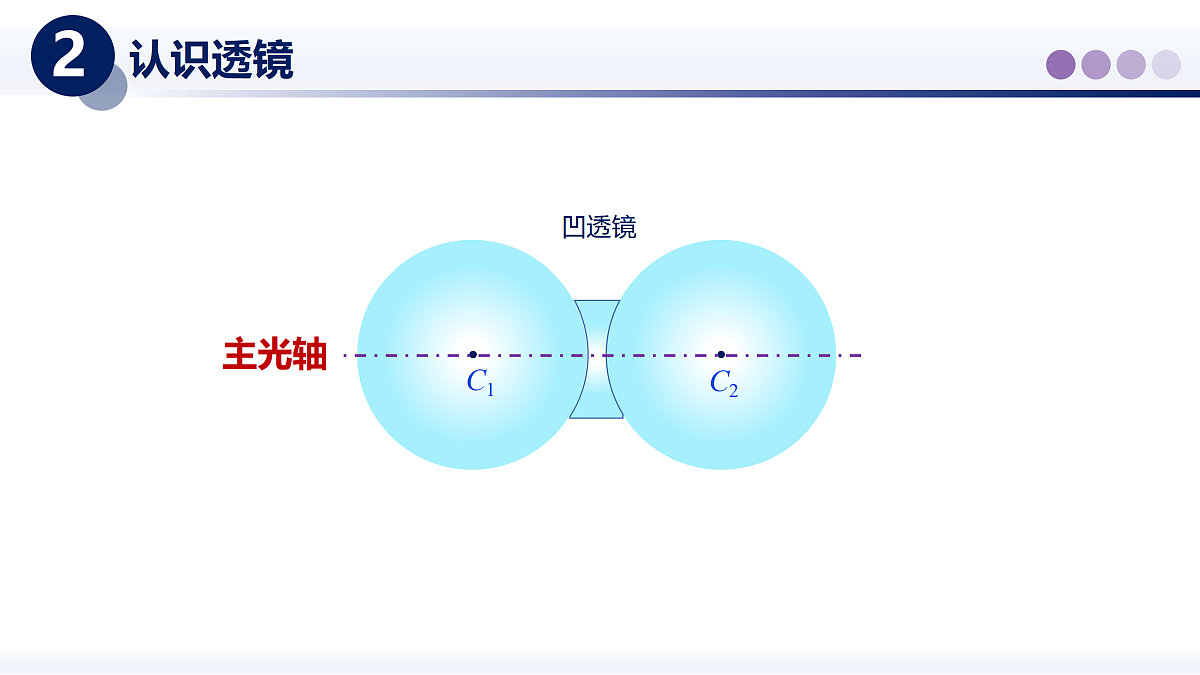 2 认识透镜

凹透镜

主光轴

$C_1$

$C_2$